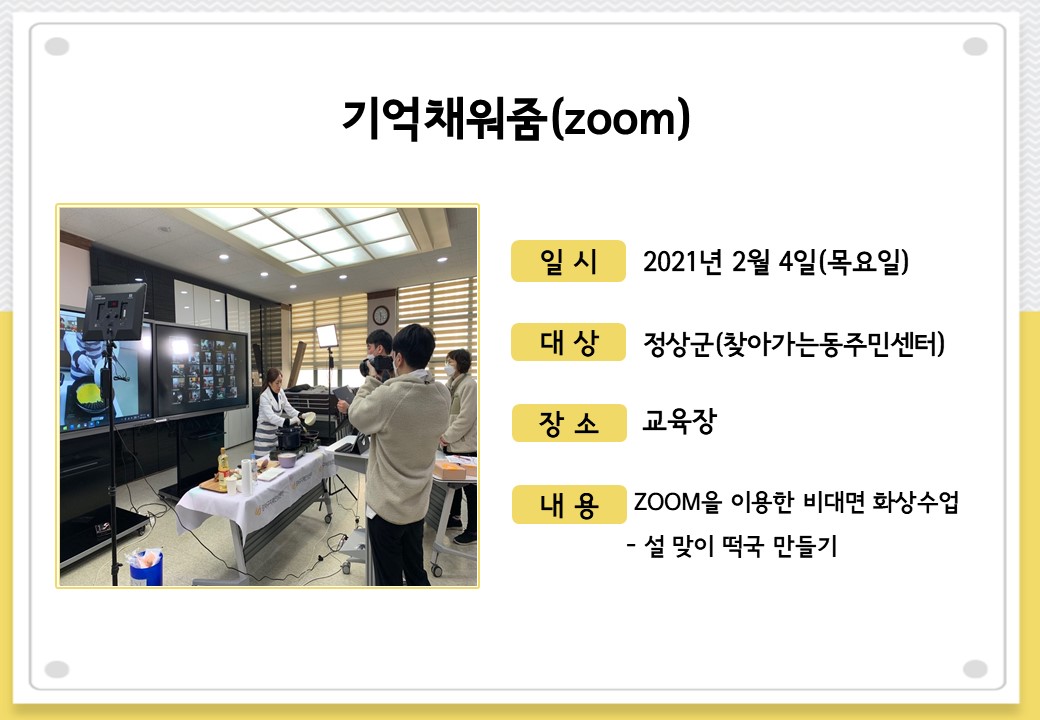 기억채워줌(zoom)

일 시 2021년 2월 4일(목요일)

대 상 정상군(찾아가는동주민센터)

장 소 교육장

내 용 ZOOM을 이용한 비대면 화상수업
- 설 맞이 떡국 만들기